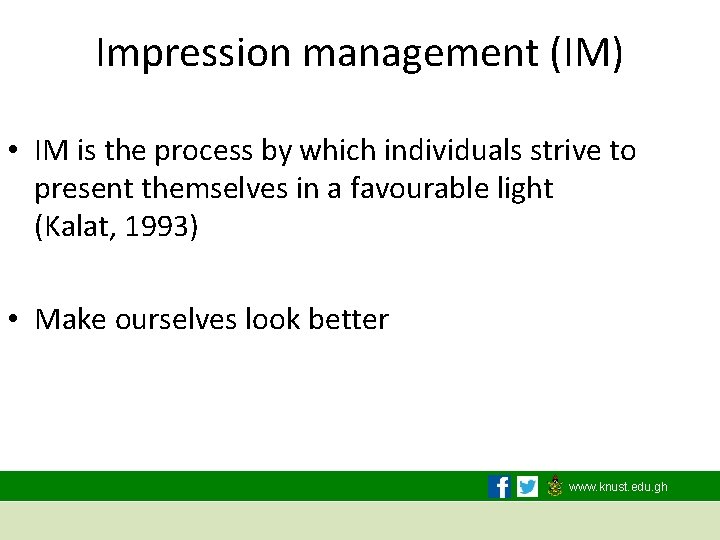 Impression management (IM)

• IM is the process by which individuals strive to present themselves in a favourable light (Kalat, 1993)

• Make ourselves look better

www.knust.edu.gh